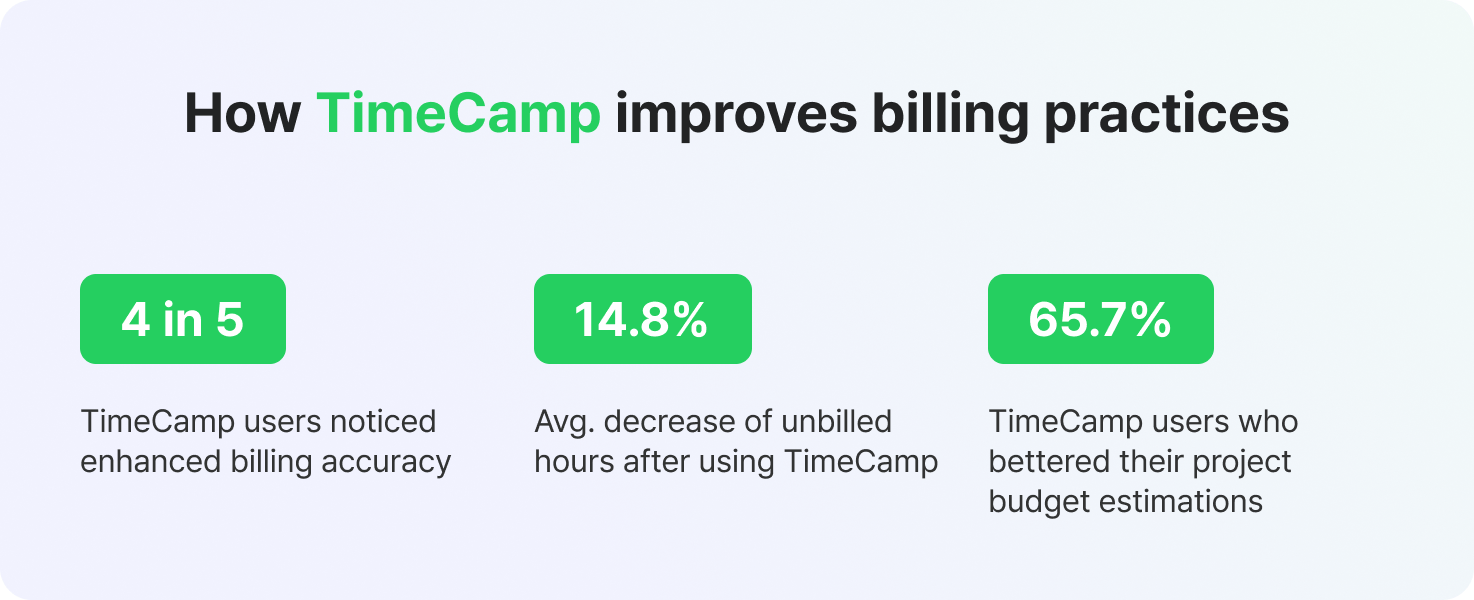 How TimeCamp improves billing practices

4 in 5

TimeCamp users noticed enhanced billing accuracy

14.8%

Avg. decrease of unbilled hours after using TimeCamp

65.7%

TimeCamp users who bettered their project budget estimations